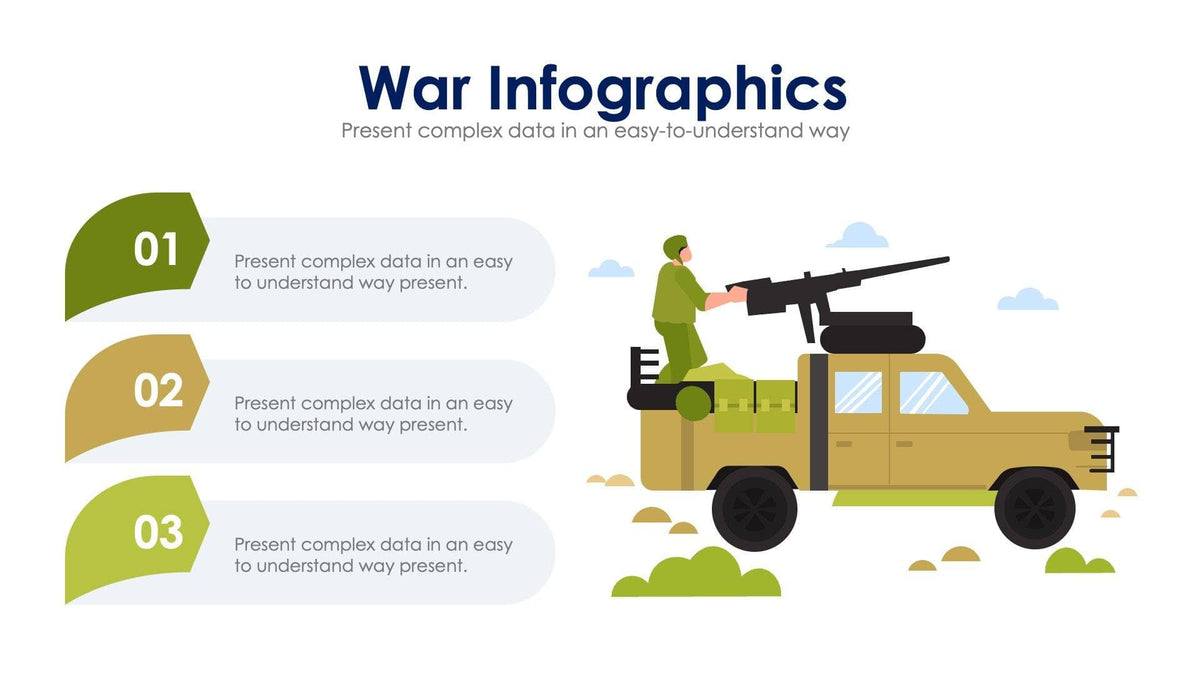 War Infographics
Present complex data in an easy-to-understand way

01
Present complex data in an easy to understand way present.

02
Present complex data in an easy to understand way present.

03
Present complex data in an easy to understand way present.